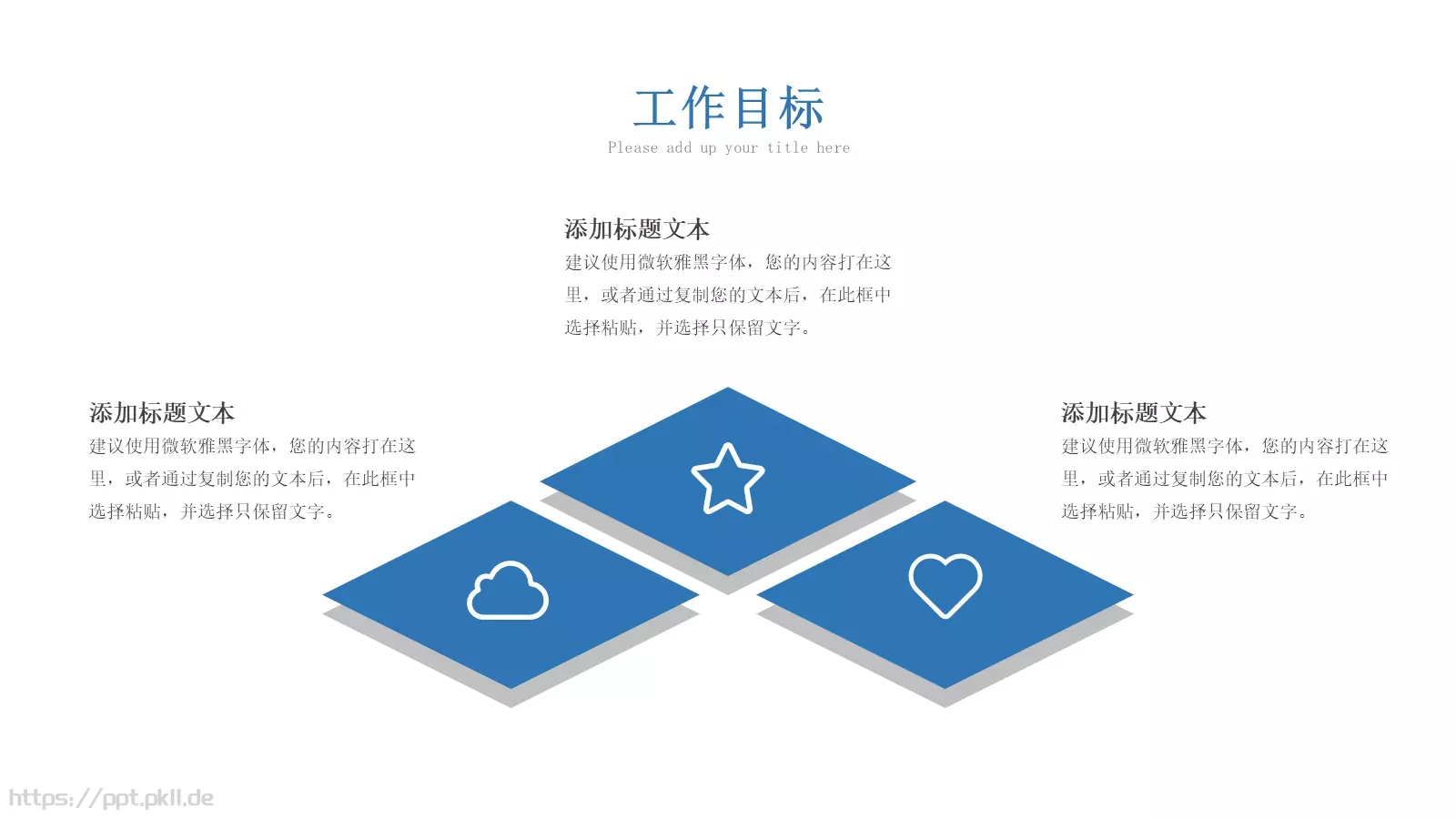 工作目标
Please add up your title here

添加标题文本
建议使用微软雅黑字体，您的内容打在这里，或者通过复制您的文本后，在此框中选择粘贴，并选择只保留文字。

添加标题文本
建议使用微软雅黑字体，您的内容打在这里，或者通过复制您的文本后，在此框中选择粘贴，并选择只保留文字。

添加标题文本
建议使用微软雅黑字体，您的内容打在这里，或者通过复制您的文本后，在此框中选择粘贴，并选择只保留文字。

https://ppt.pkll.de